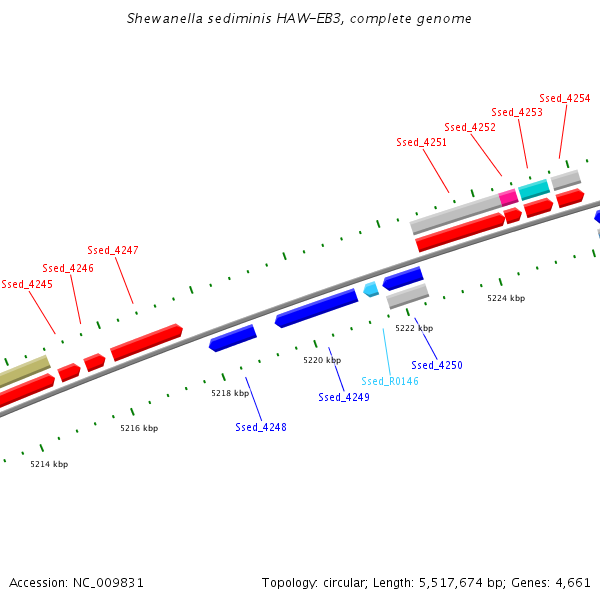 Shewanella sediminis HAW-EB3, complete genome

Ssed_4254
Ssed_4253
Ssed_4252
Ssed_4251
Ssed_4247
Ssed_4246
Ssed_4245

5224 kbp
5222 kbp
5220 kbp
5218 kbp
5216 kbp
5214 kbp

Ssed_4250
Ssed_R0146
Ssed_4249
Ssed_4248

Accession: NC_009831

Topology: circular; Length: 5,517,674 bp; Genes: 4,661